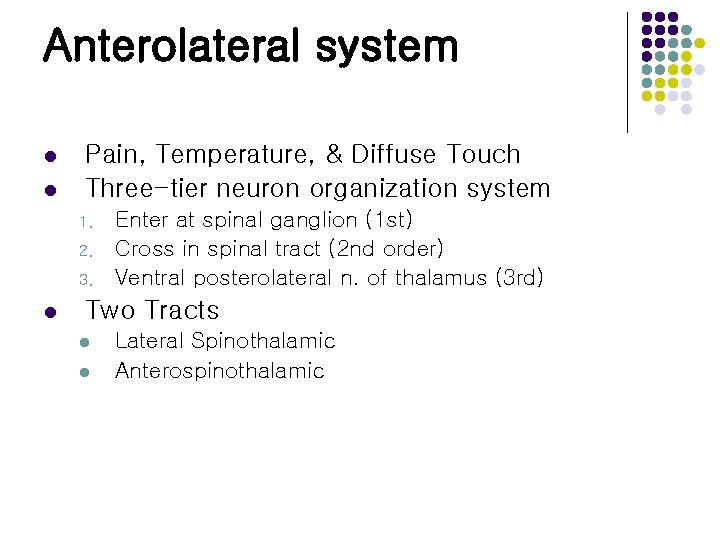 Anterolateral system

- Pain, Temperature, & Diffuse Touch
- Three-tier neuron organization system
  1. Enter at spinal ganglion (1st)
  2. Cross in spinal tract (2nd order)
  3. Ventral posterolateral n. of thalamus (3rd)
- Two Tracts
  - Lateral Spinothalamic
  - Anterospinothalamic